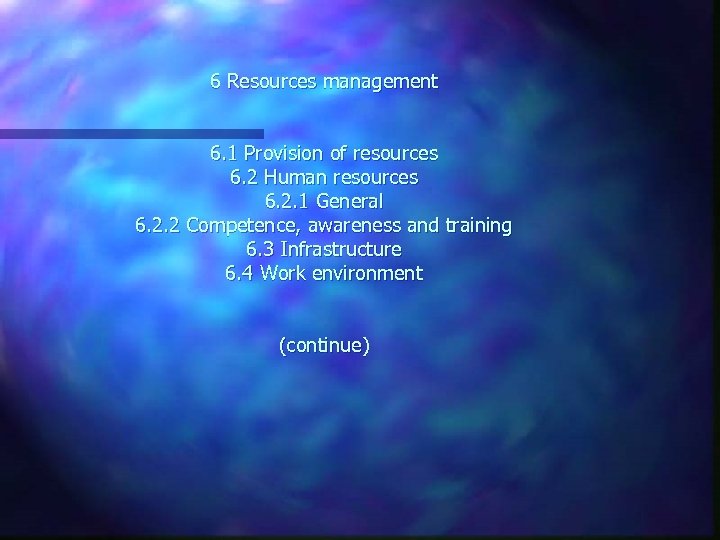 6 Resources management

6.1 Provision of resources
6.2 Human resources
6.2.1 General
6.2.2 Competence, awareness and training
6.3 Infrastructure
6.4 Work environment

(continue)